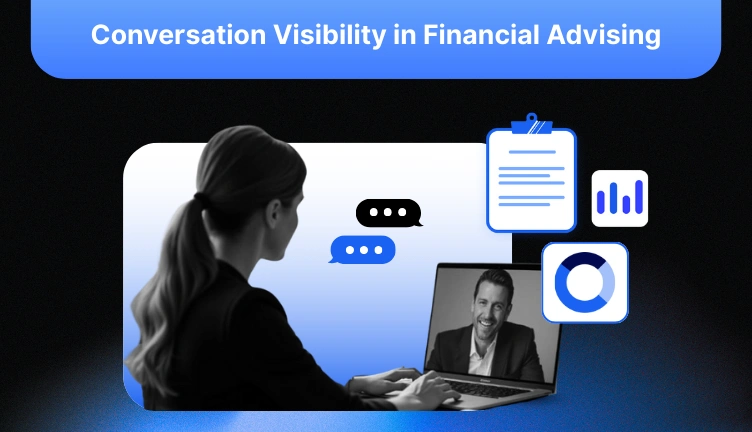 Conversation Visibility in Financial Advising